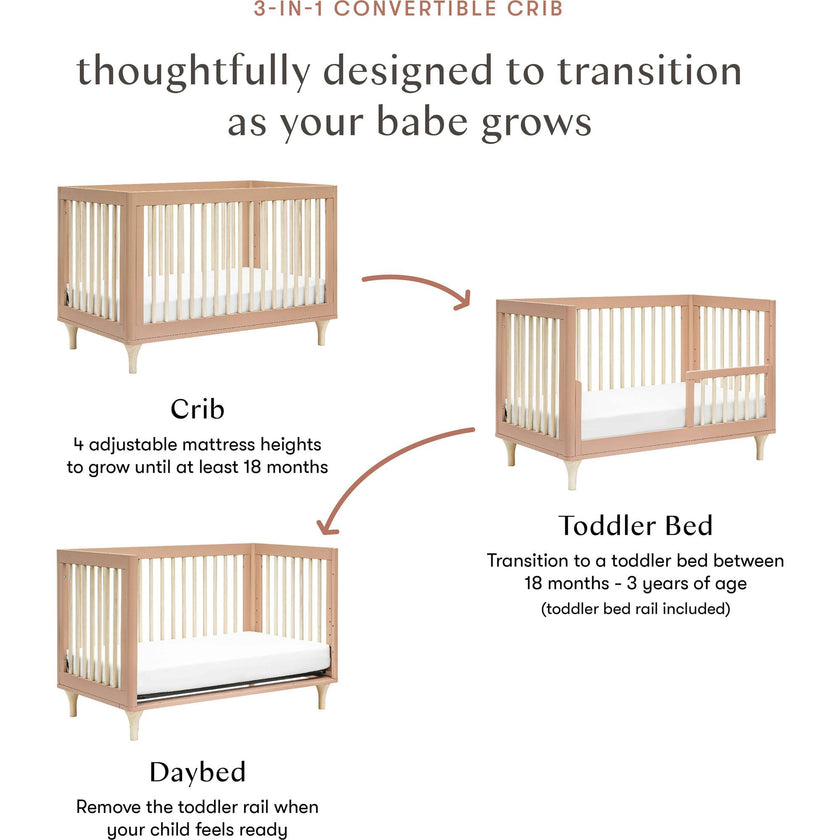 3-IN-1 CONVERTIBLE CRIB

thoughtfully designed to transition as your babe grows

Crib
4 adjustable mattress heights to grow until at least 18 months

Toddler Bed
Transition to a toddler bed between 18 months - 3 years of age
(toddler bed rail included)

Daybed
Remove the toddler rail when your child feels ready